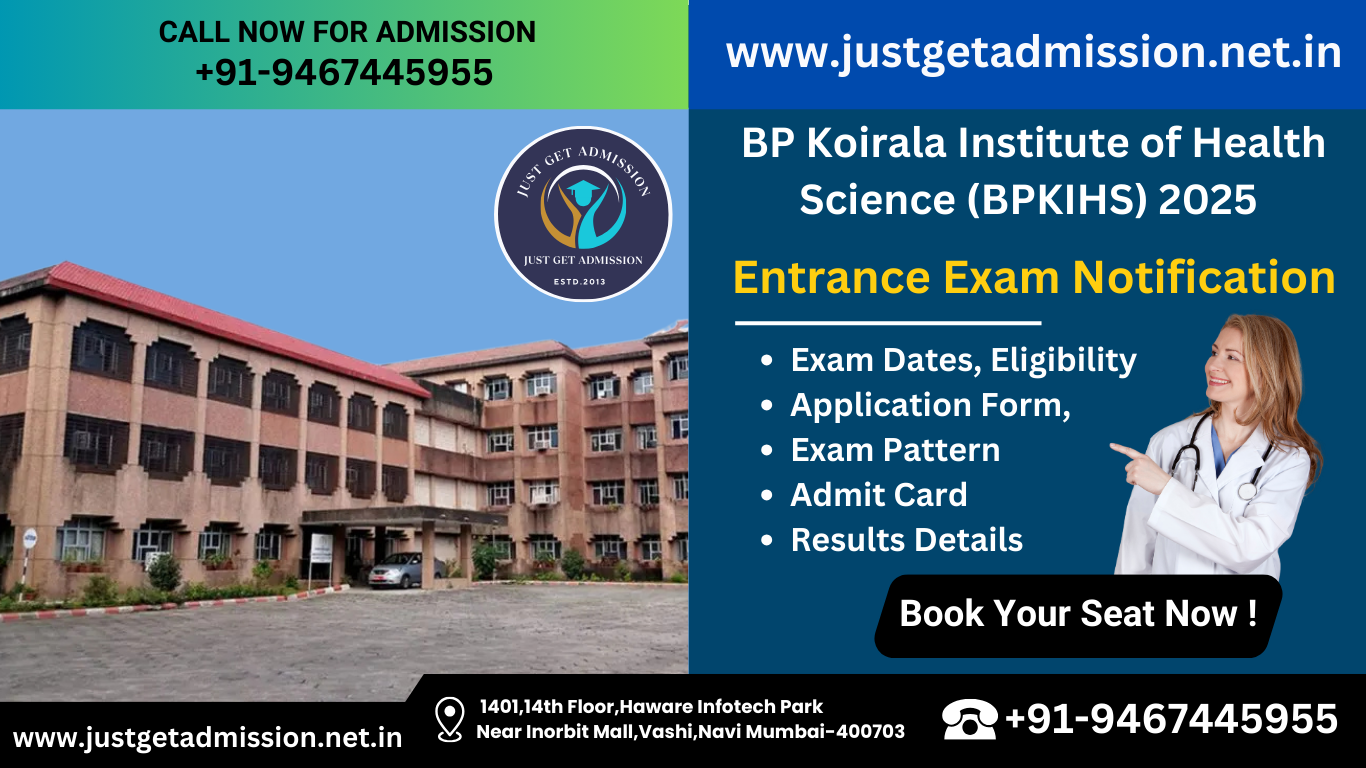 CALL NOW FOR ADMISSION
+91-9467445955

www.justgetadmission.net.in

JUST GET ADMISSION
JUST GET ADMISSION
ESTD.2013

BP Koirala Institute of Health Science (BPKIHS) 2025

Entrance Exam Notification

• Exam Dates, Eligibility
• Application Form,
• Exam Pattern
• Admit Card
• Results Details

Book Your Seat Now !

www.justgetadmission.net.in

1401,14th Floor,Haware Infotech Park
Near Inorbit Mall,Vashi,Navi Mumbai-400703

+91-9467445955